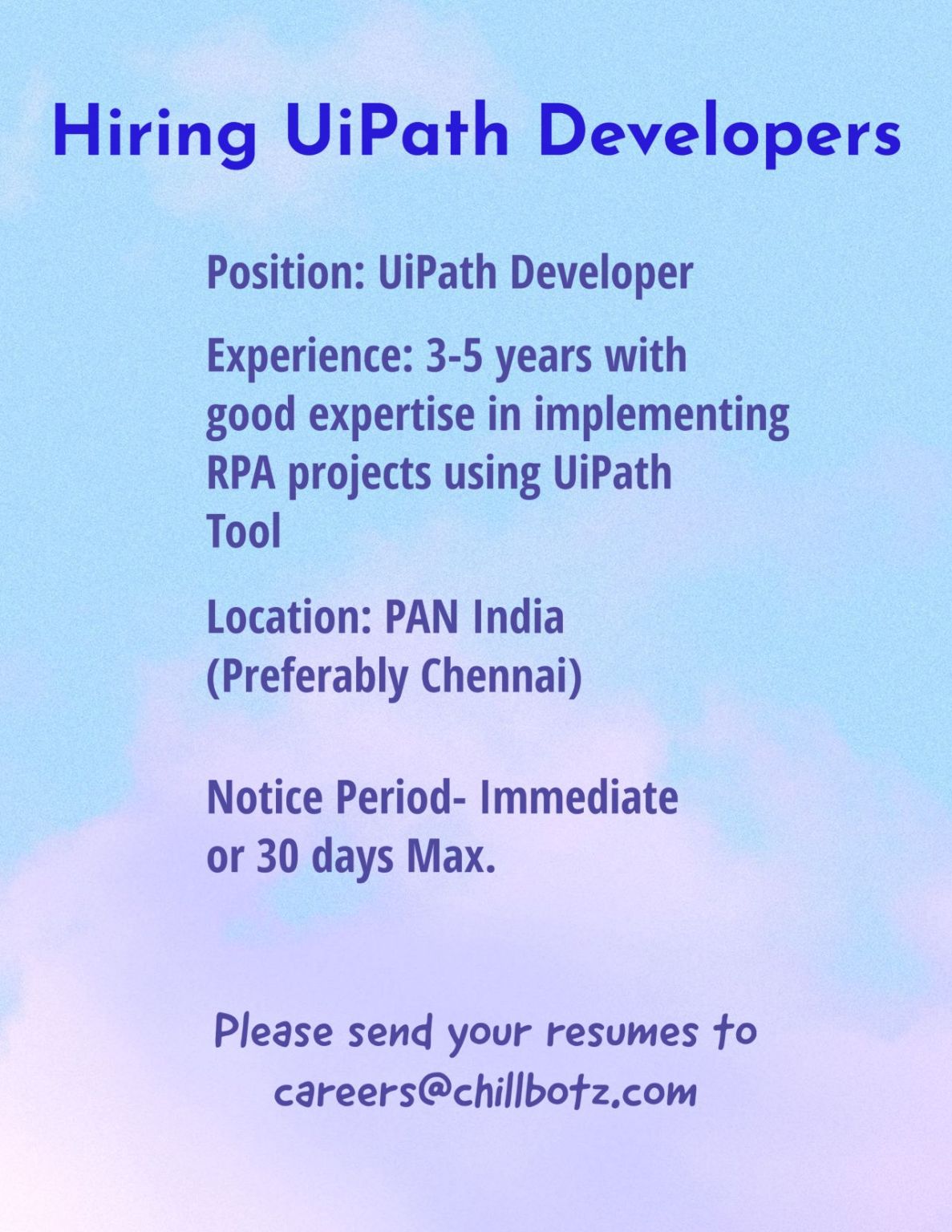 Hiring UiPath Developers

Position: UiPath Developer

Experience: 3-5 years with good expertise in implementing RPA projects using UiPath Tool

Location: PAN India (Preferably Chennai)

Notice Period- Immediate or 30 days Max.

Please send your resumes to careers@chillbotz.com